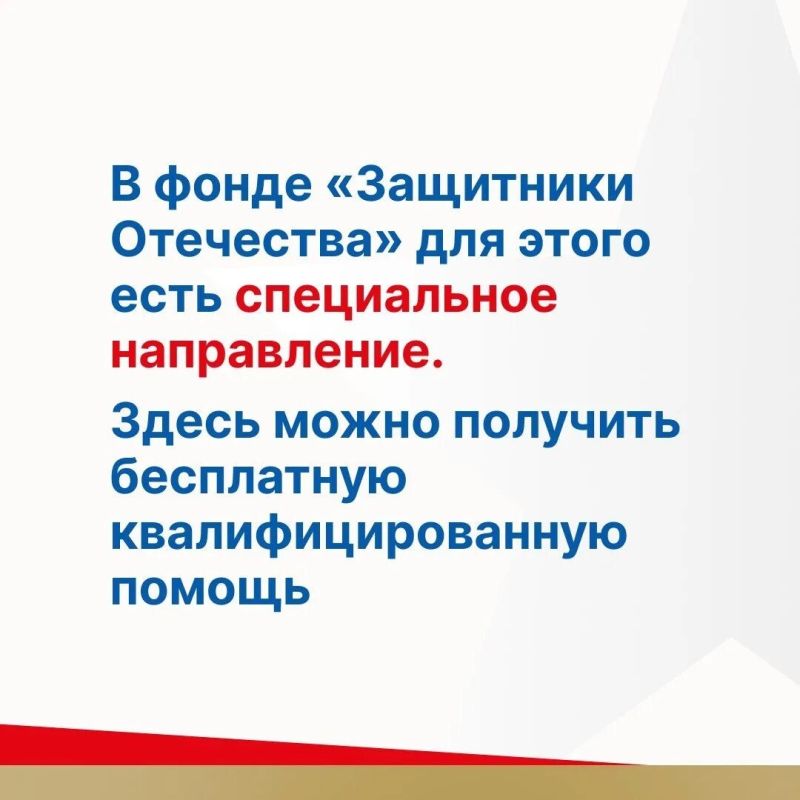 В фонде «Защитники Отечества» для этого есть специальное направление.

Здесь можно получить бесплатную квалифицированную помощь